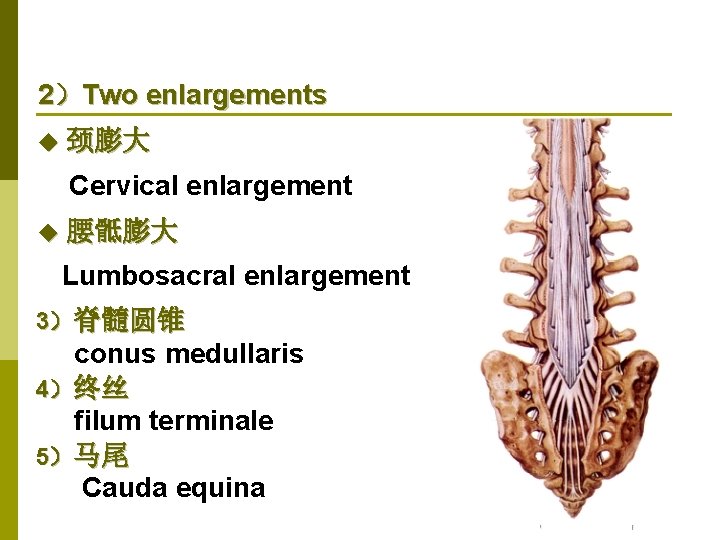 2）Two enlargements

◆ 颈膨大

Cervical enlargement

◆ 腰骶膨大

Lumbosacral enlargement

3）脊髓圆锥
conus medullaris

4）终丝
filum terminale

5）马尾
Cauda equina